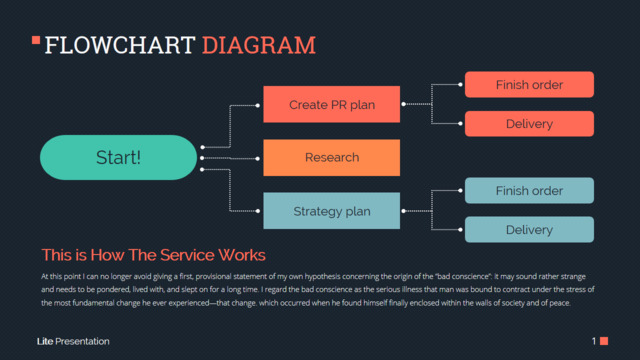 FLOWCHART DIAGRAM

Start!

Create PR plan

Research

Strategy plan

Finish order

Delivery

Finish order

Delivery

This is How The Service Works

At this point I can no longer avoid giving a first, provisional statement of my own hypothesis concerning the origin of the "bad conscience": it may sound rather strange and needs to be pondered, lived with, and slept on for a long time. I regard the bad conscience as the serious illness that man was bound to contract under the stress of the most fundamental change he ever experienced—that change. which occurred when he found himself finally enclosed within the walls of society and of peace.

Lite Presentation

1